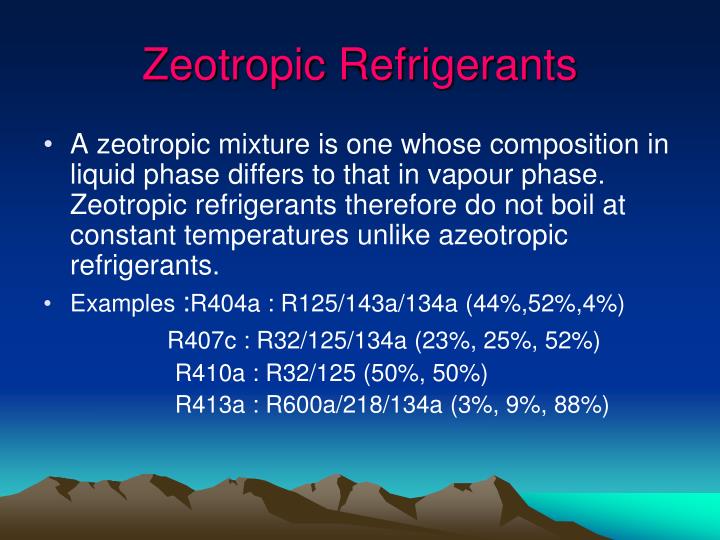 Zeotropic Refrigerants

• A zeotropic mixture is one whose composition in liquid phase differs to that in vapour phase. Zeotropic refrigerants therefore do not boil at constant temperatures unlike azeotropic refrigerants.

• Examples :R404a : R125/143a/134a (44%,52%,4%)

R407c : R32/125/134a (23%, 25%, 52%)

R410a : R32/125 (50%, 50%)

R413a : R600a/218/134a (3%, 9%, 88%)